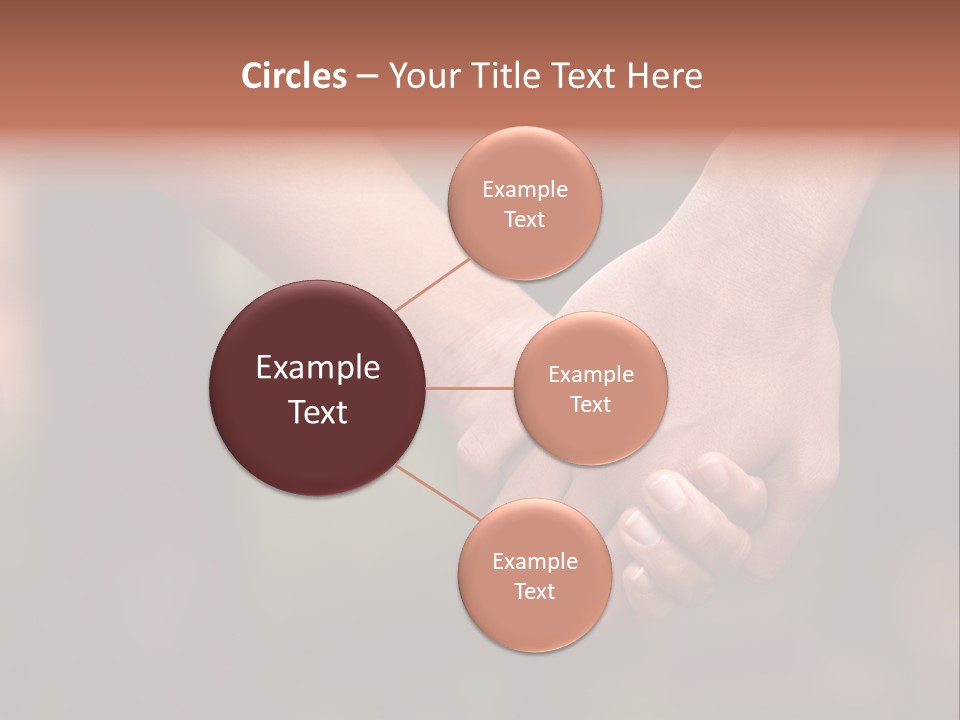 Circles – Your Title Text Here

Example Text

Example Text

Example Text

Example Text